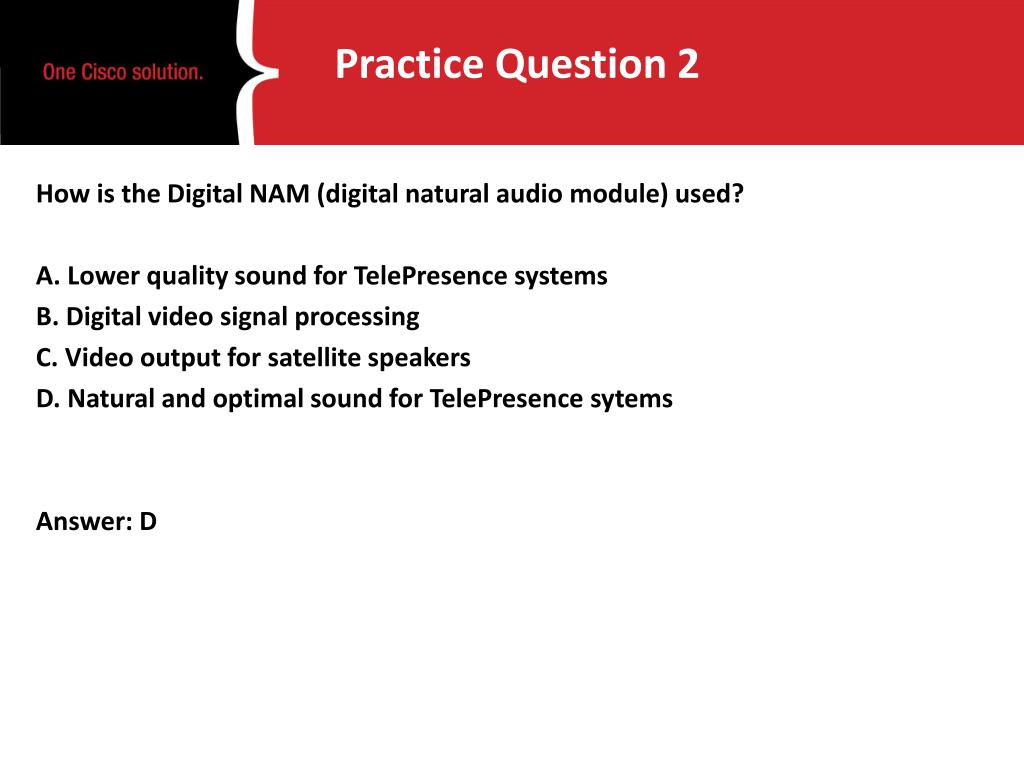 One Cisco solution.

Practice Question 2

How is the Digital NAM (digital natural audio module) used?

A. Lower quality sound for TelePresence systems
B. Digital video signal processing
C. Video output for satellite speakers
D. Natural and optimal sound for TelePresence sytems

Answer: D